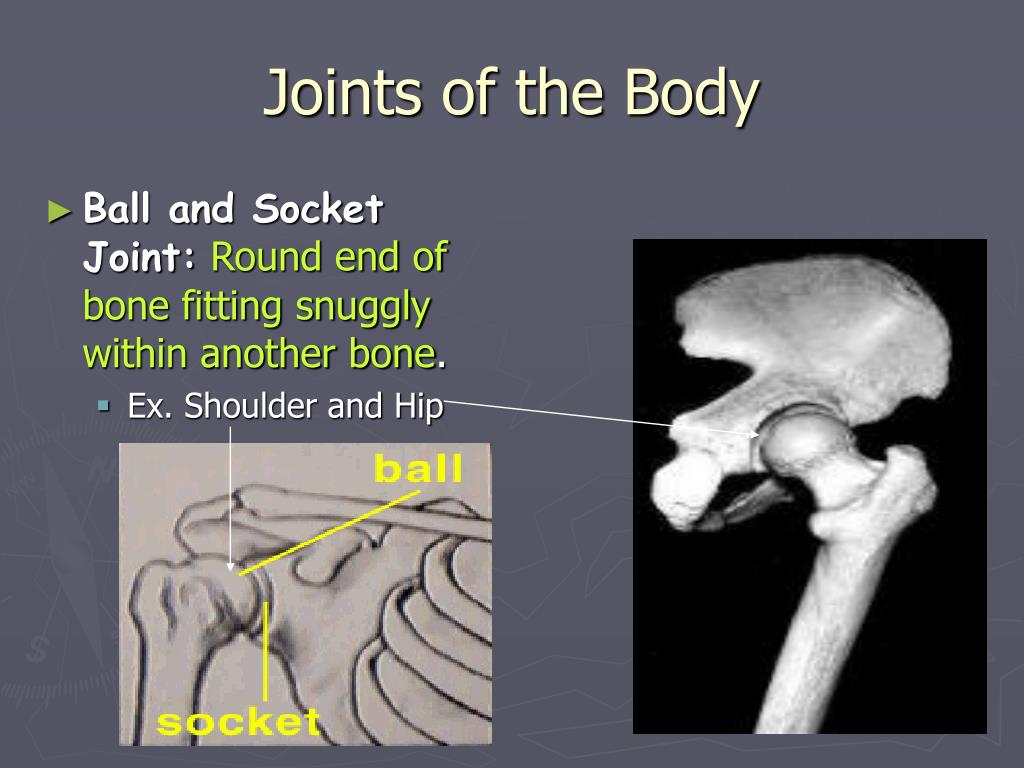 Joints of the Body

► Ball and Socket Joint: Round end of bone fitting snuggly within another bone.

▪ Ex. Shoulder and Hip

ball

socket